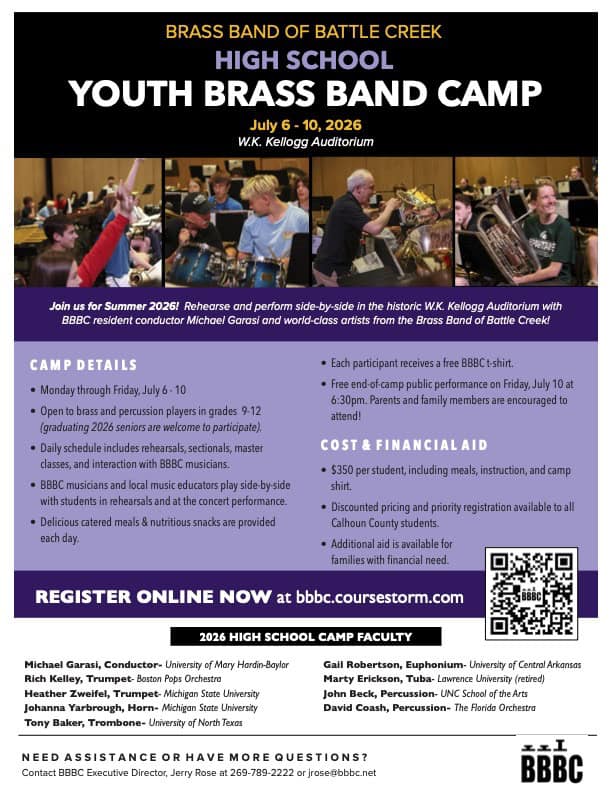 BRASS BAND OF BATTLE CREEK
HIGH SCHOOL
YOUTH BRASS BAND CAMP
July 6 - 10, 2026
W.K. Kellogg Auditorium

Join us for Summer 2026! Rehearse and perform side-by-side in the historic W.K. Kellogg Auditorium with BBBC resident conductor Michael Garasi and world-class artists from the Brass Band of Battle Creek!

CAMP DETAILS

• Monday through Friday, July 6 - 10
• Open to brass and percussion players in grades 9-12 (graduating 2026 seniors are welcome to participate).
• Daily schedule includes rehearsals, sectionals, master classes, and interaction with BBBC musicians.
• BBBC musicians and local music educators play side-by-side with students in rehearsals and at the concert performance.
• Delicious catered meals & nutritious snacks are provided each day.
• Each participant receives a free BBBC t-shirt.
• Free end-of-camp public performance on Friday, July 10 at 6:30pm. Parents and family members are encouraged to attend!

COST & FINANCIAL AID

• $350 per student, including meals, instruction, and camp shirt.
• Discounted pricing and priority registration available to all Calhoun County students.
• Additional aid is available for families with financial need.

BBBC

REGISTER ONLINE NOW at bbbc.coursestorm.com

2026 HIGH SCHOOL CAMP FACULTY

Michael Garasi, Conductor- University of Mary Hardin-Baylor
Rich Kelley, Trumpet- Boston Pops Orchestra
Heather Zweifel, Trumpet- Michigan State University
Johanna Yarbrough, Horn- Michigan State University
Tony Baker, Trombone- University of North Texas
Gail Robertson, Euphonium- University of Central Arkansas
Marty Erickson, Tuba- Lawrence University (retired)
John Beck, Percussion- UNC School of the Arts
David Coash, Percussion- The Florida Orchestra

NEED ASSISTANCE OR HAVE MORE QUESTIONS?
Contact BBBC Executive Director, Jerry Rose at 269-789-2222 or jrose@bbbc.net

BBBC